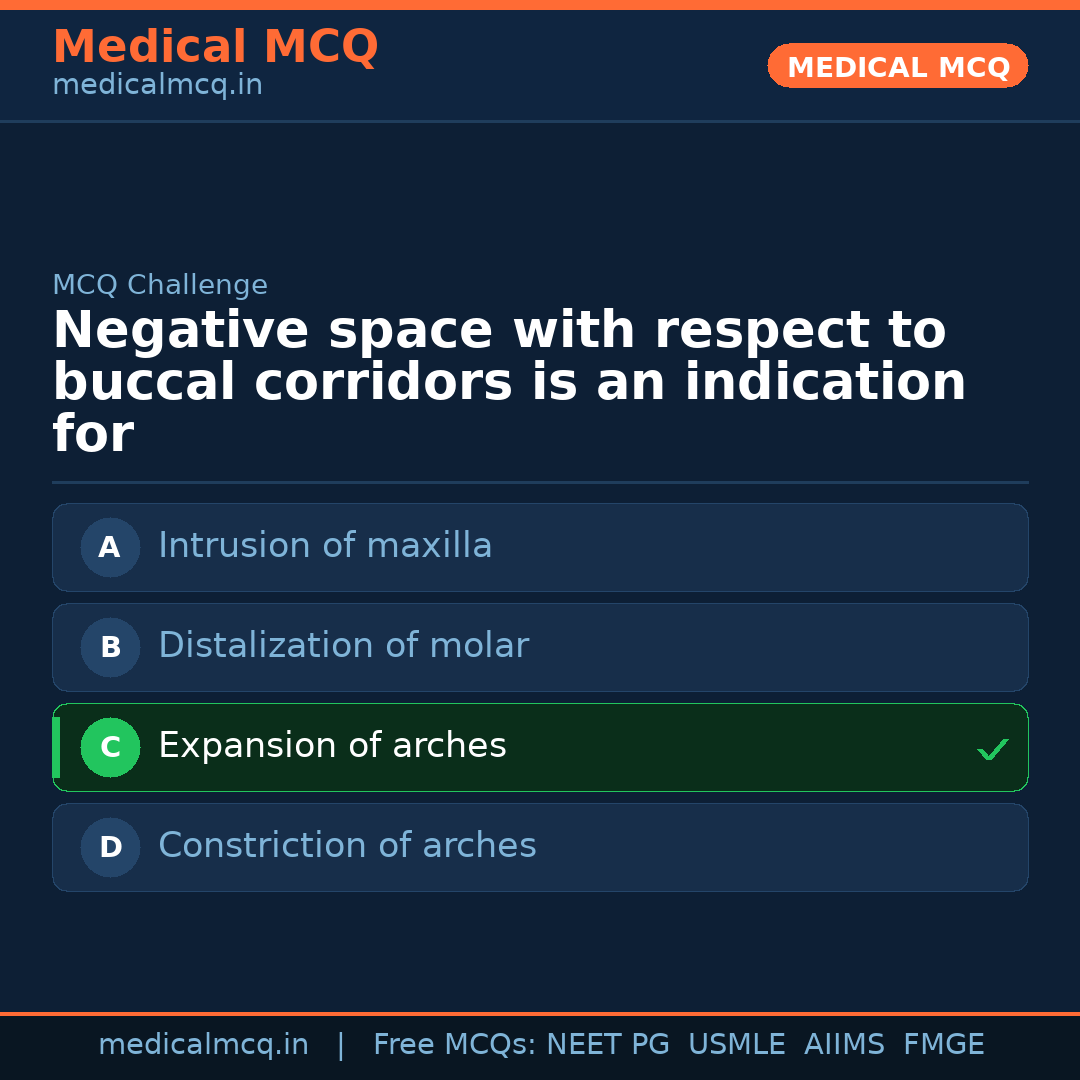 Medical MCQ
medicalmcq.in

MEDICAL MCQ

MCQ Challenge

Negative space with respect to buccal corridors is an indication for

A Intrusion of maxilla

B Distalization of molar

C Expansion of arches ✓

D Constriction of arches

medicalmcq.in | Free MCQs: NEET PG USMLE AIIMS FMGE